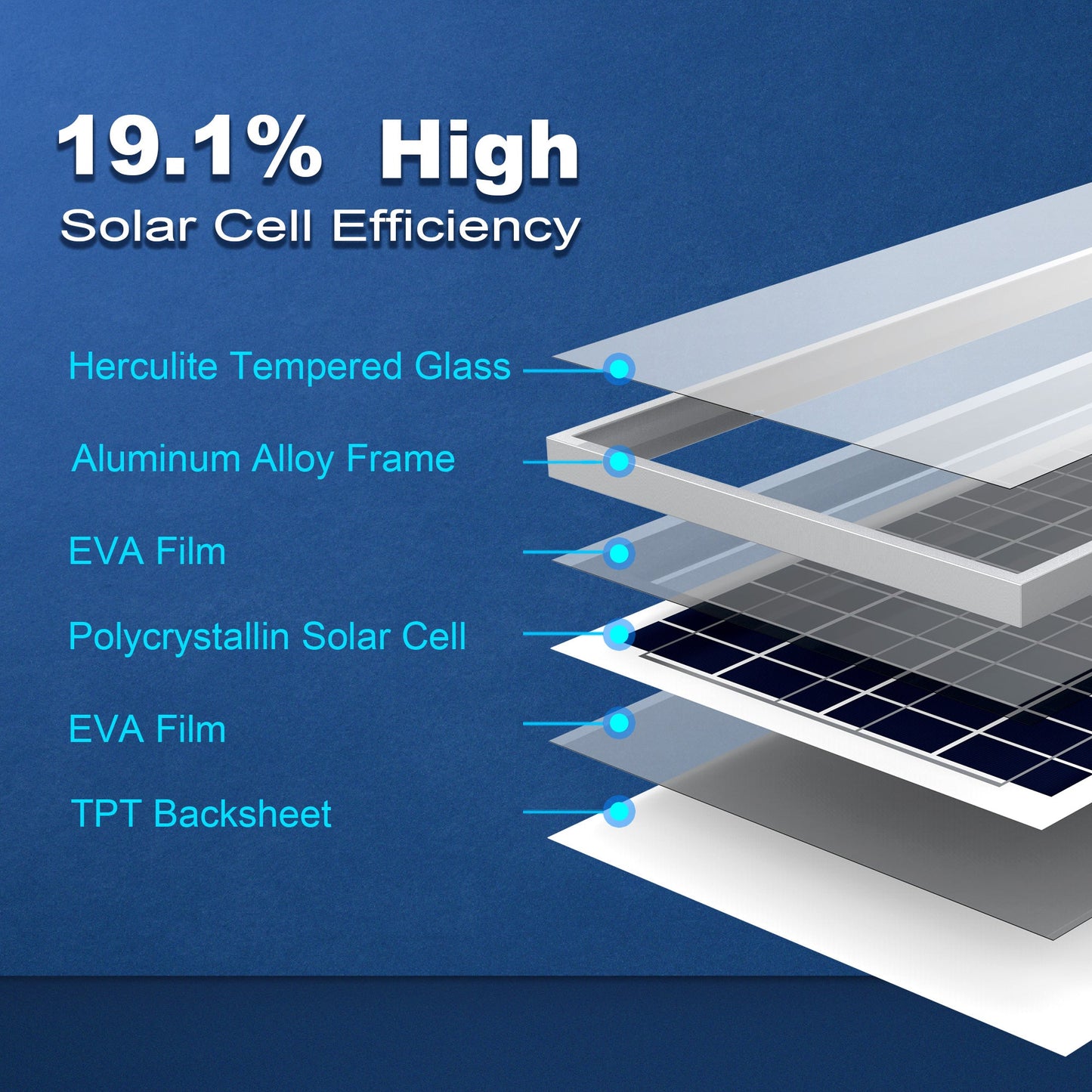 19.1% High
Solar Cell Efficiency

Herculite Tempered Glass

Aluminum Alloy Frame

EVA Film

Polycrystallin Solar Cell

EVA Film

TPT Backsheet